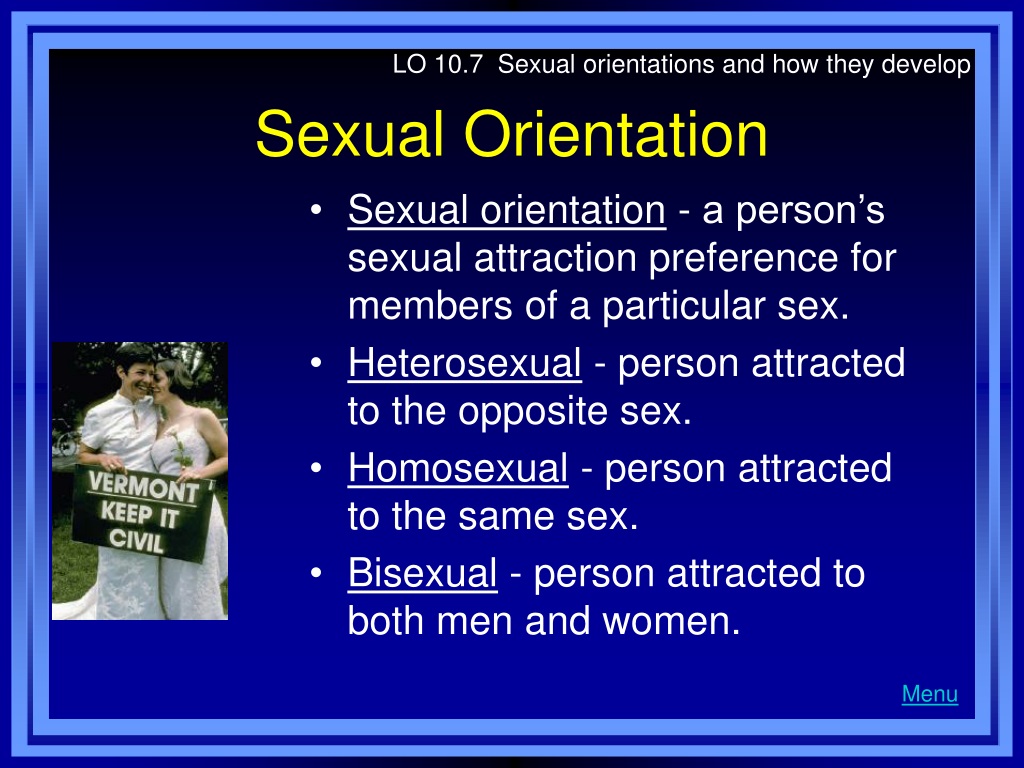 LO 10.7 Sexual orientations and how they develop

Sexual Orientation

• Sexual orientation - a person's sexual attraction preference for members of a particular sex.
• Heterosexual - person attracted to the opposite sex.
• Homosexual - person attracted to the same sex.
• Bisexual - person attracted to both men and women.

VERMONT KEEP IT CIVIL

Menu